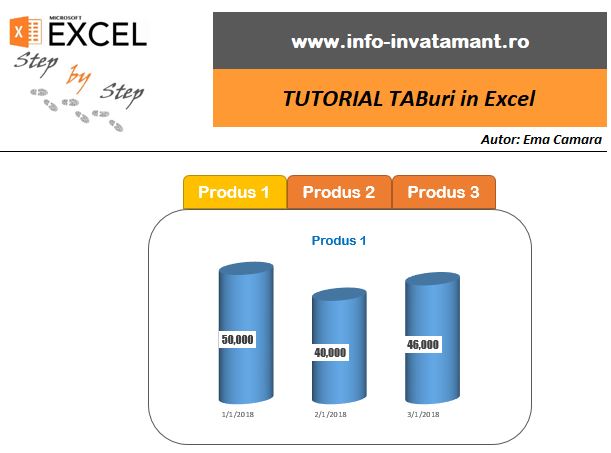 MICROSOFT EXCEL
Step by Step

www.info-invatamant.ro

TUTORIAL TABuri in Excel

Autor: Ema Camara

Produs 1 Produs 2 Produs 3

Produs 1

50,000
40,000
46,000

1/1/2018 2/1/2018 3/1/2018